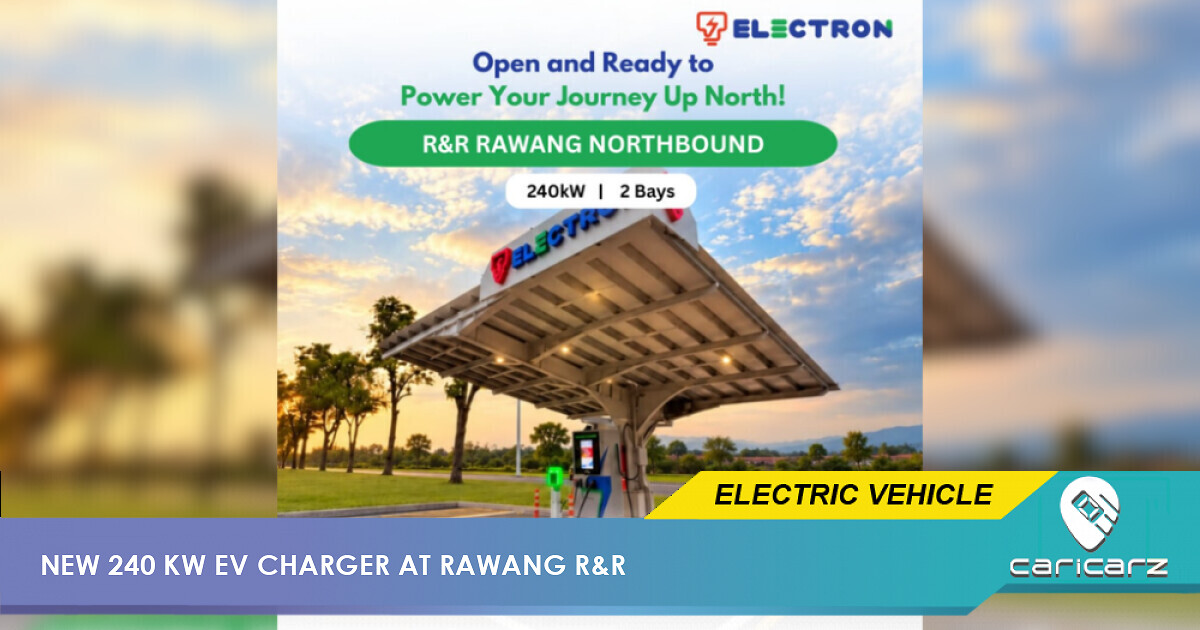 ELECTRON

Open and Ready to Power Your Journey Up North!

R&R RAWANG NORTHBOUND

240kW | 2 Bays

ELECTRON

ELECTRIC VEHICLE

NEW 240 KW EV CHARGER AT RAWANG R&R

caricarz